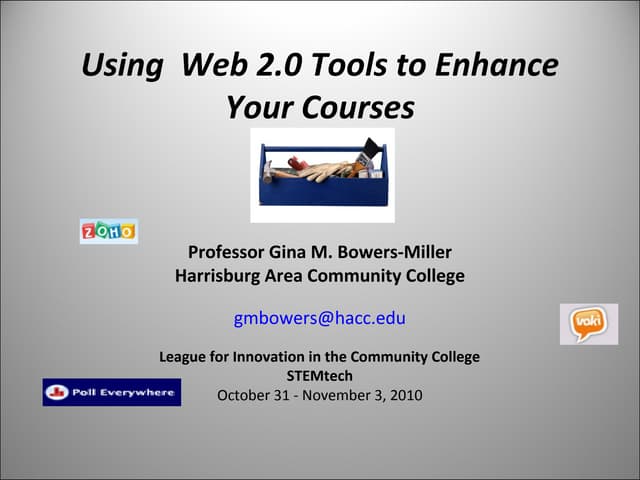 Using Web 2.0 Tools to Enhance Your Courses

ZOHO

Professor Gina M. Bowers-Miller
Harrisburg Area Community College

gmbowers@hacc.edu

voki

League for Innovation in the Community College
STEMtech
October 31 - November 3, 2010

Poll Everywhere